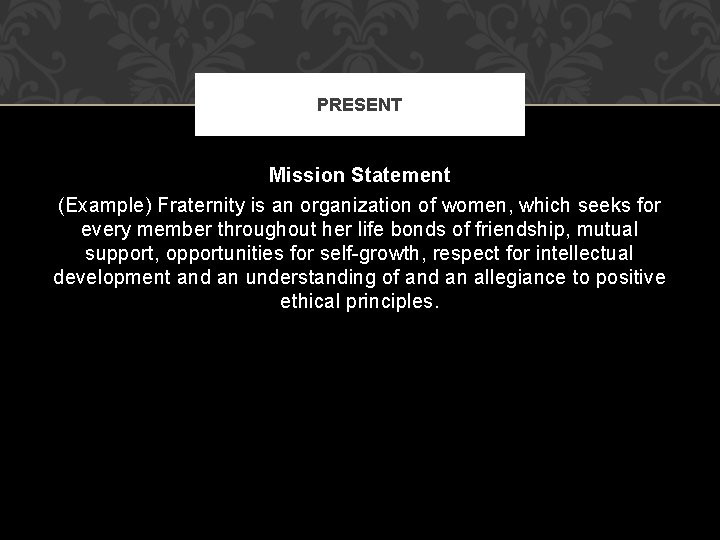 PRESENT

Mission Statement

(Example) Fraternity is an organization of women, which seeks for every member throughout her life bonds of friendship, mutual support, opportunities for self-growth, respect for intellectual development and an understanding of and an allegiance to positive ethical principles.